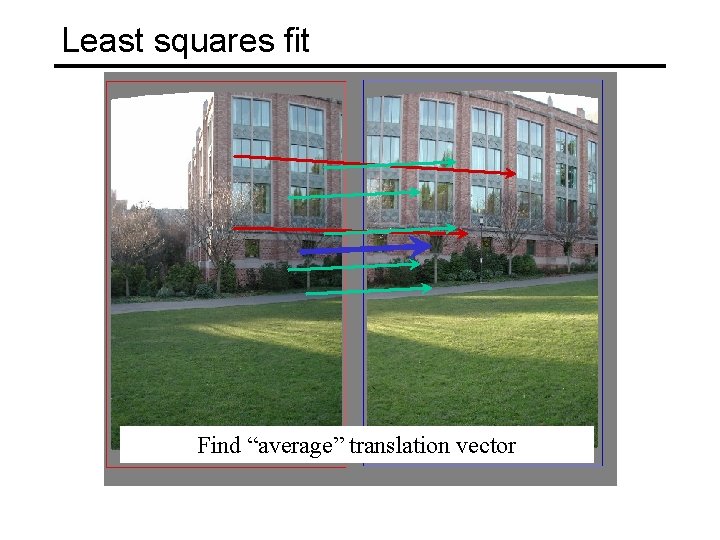 Least squares fit

Find “average” translation vector